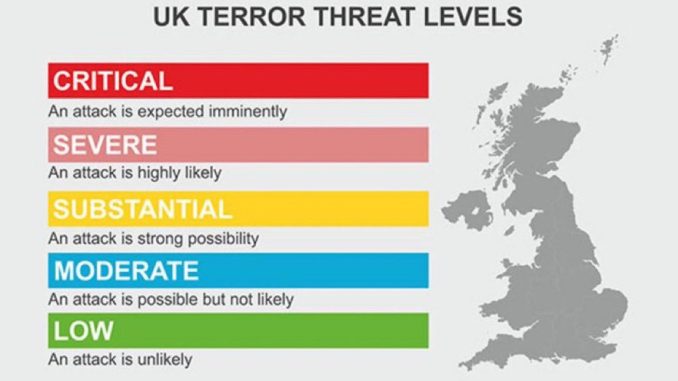 UK TERROR THREAT LEVELS

CRITICAL
An attack is expected imminently

SEVERE
An attack is highly likely

SUBSTANTIAL
An attack is strong possibility

MODERATE
An attack is possible but not likely

LOW
An attack is unlikely